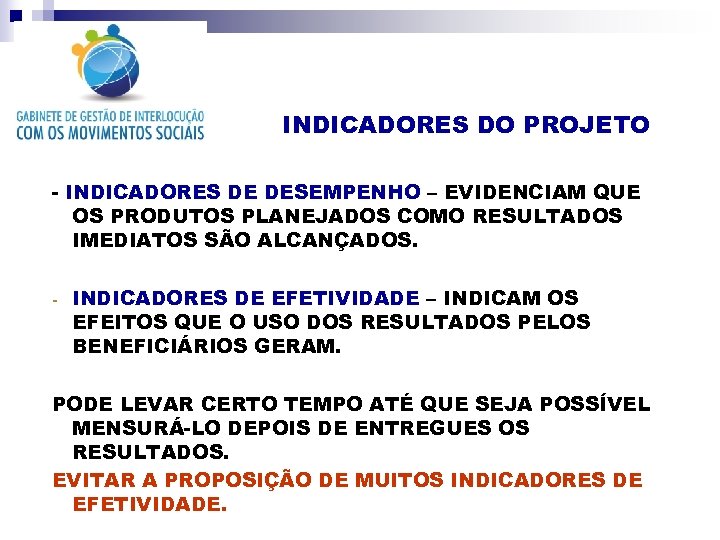 GABINETE DE GESTÃO DE INTERLOCUÇÃO
COM OS MOVIMENTOS SOCIAIS

INDICADORES DO PROJETO

- INDICADORES DE DESEMPENHO – EVIDENCIAM QUE OS PRODUTOS PLANEJADOS COMO RESULTADOS IMEDIATOS SÃO ALCANÇADOS.

- INDICADORES DE EFETIVIDADE – INDICAM OS EFEITOS QUE O USO DOS RESULTADOS PELOS BENEFICIÁRIOS GERAM.

PODE LEVAR CERTO TEMPO ATÉ QUE SEJA POSSÍVEL MENSURÁ-LO DEPOIS DE ENTREGUES OS RESULTADOS.

EVITAR A PROPOSIÇÃO DE MUITOS INDICADORES DE EFETIVIDADE.